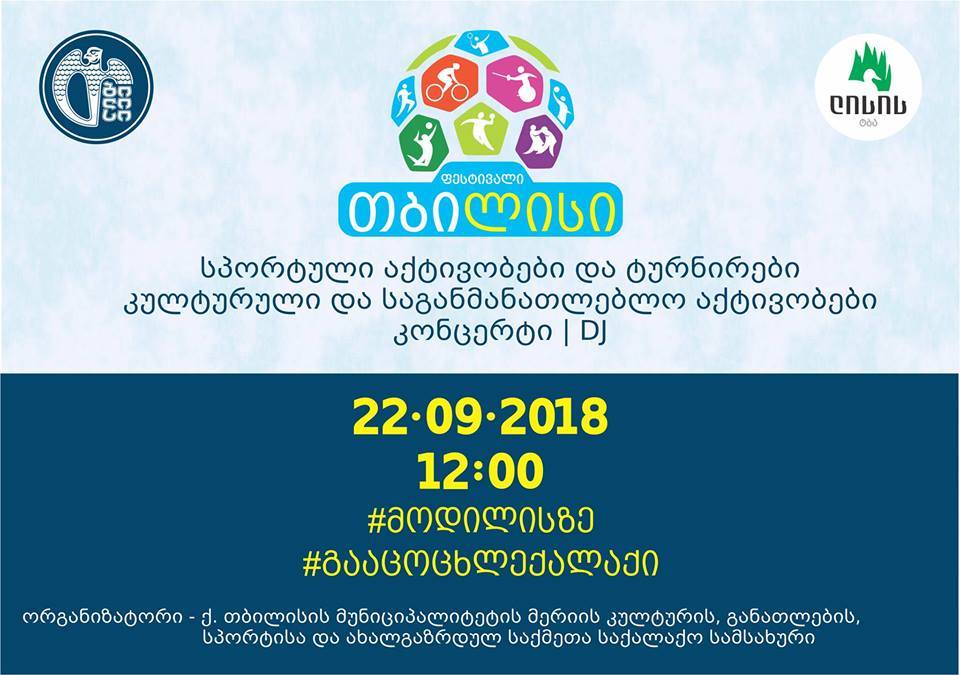 თბილისი

ლისის ტბა

ფესტივალი
თბილისი

სპორტული აქტივობები და ტურნირები
კულტურული და საგანმანათლებლო აქტივობები
კონცერტი | DJ

22·09·2018
12:00
#მოდილისზე
#გააცოცხლექალაქი

ორგანიზატორი - ქ. თბილისის მუნიციპალიტეტის მერიის კულტურის, განათლების, სპორტისა და ახალგაზრდულ საქმეთა საქალაქო სამსახური